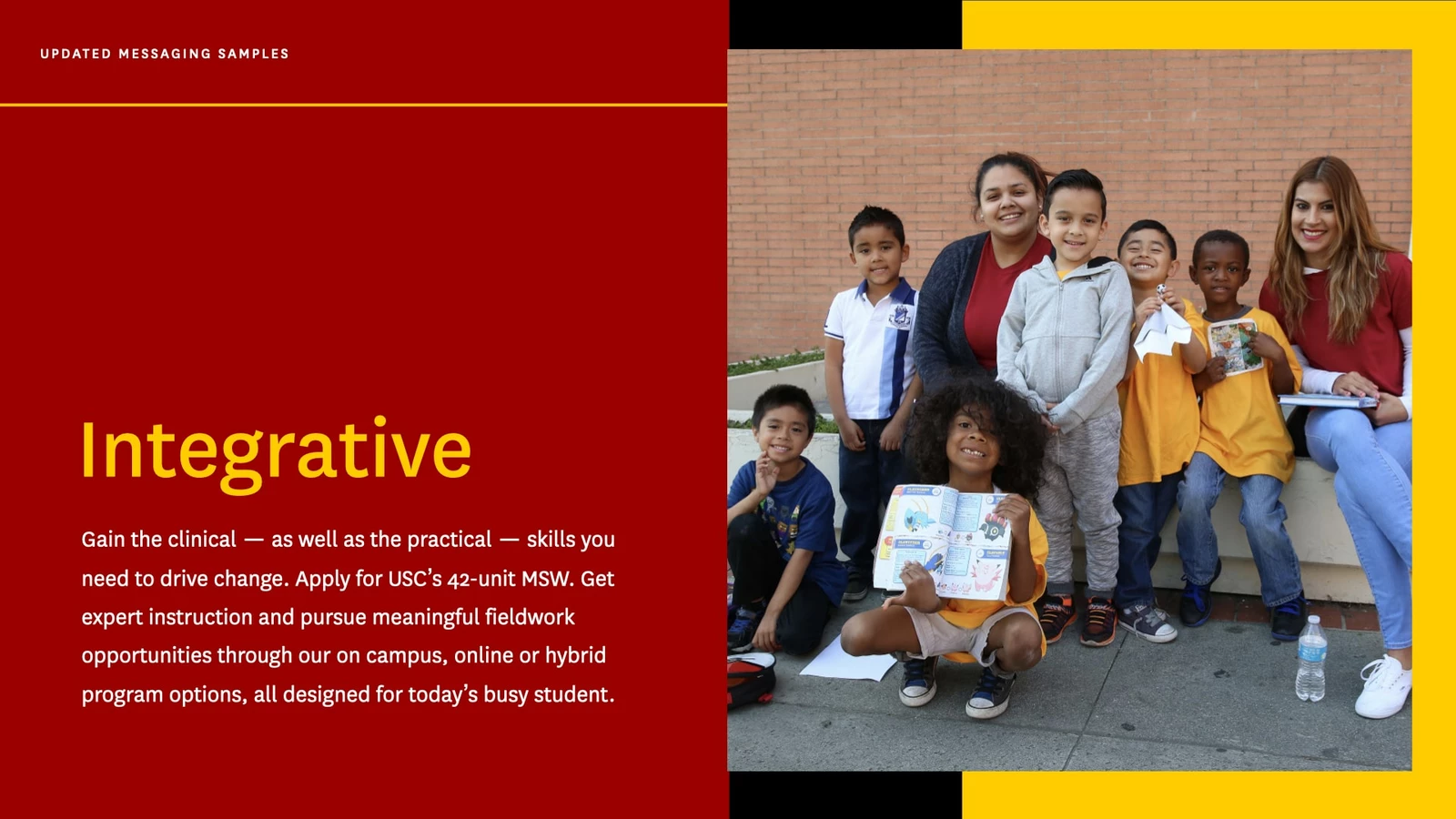 UPDATED MESSAGING SAMPLES

Integrative

Gain the clinical — as well as the practical — skills you need to drive change. Apply for USC's 42-unit MSW. Get expert instruction and pursue meaningful fieldwork opportunities through our on campus, online or hybrid program options, all designed for today's busy student.